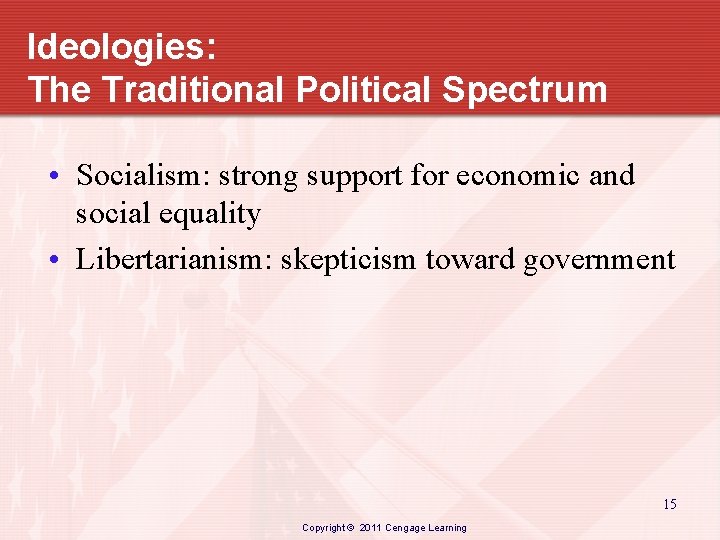 Ideologies:
The Traditional Political Spectrum

• Socialism: strong support for economic and social equality
• Libertarianism: skepticism toward government

15

Copyright © 2011 Cengage Learning